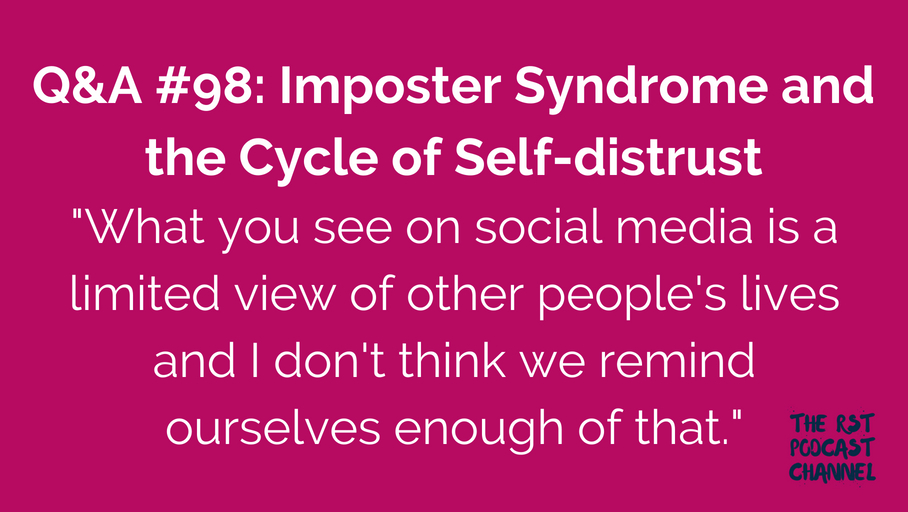 Q&A #98: Imposter Syndrome and the Cycle of Self-distrust

"What you see on social media is a limited view of other people's lives and I don't think we remind ourselves enough of that."

THE RST PODCAST CHANNEL